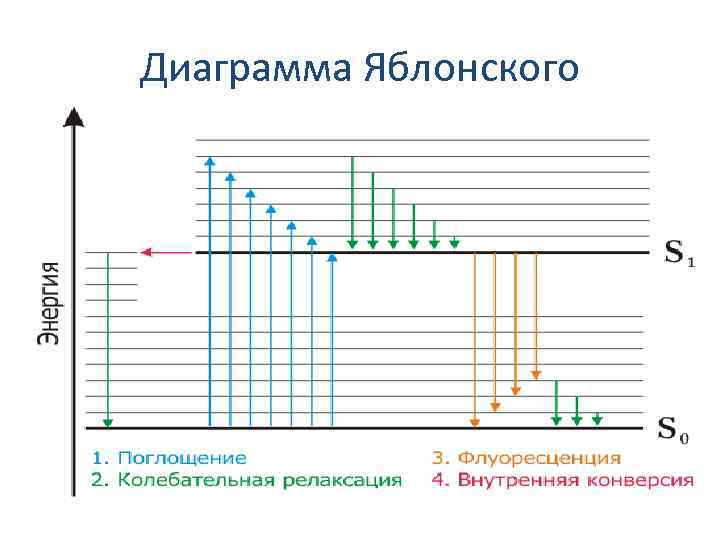 Диаграмма Яблонского

Энергия

$S_1$

$S_0$

1. Поглощение
2. Колебательная релаксация

3. Флуоресценция
4. Внутренняя конверсия